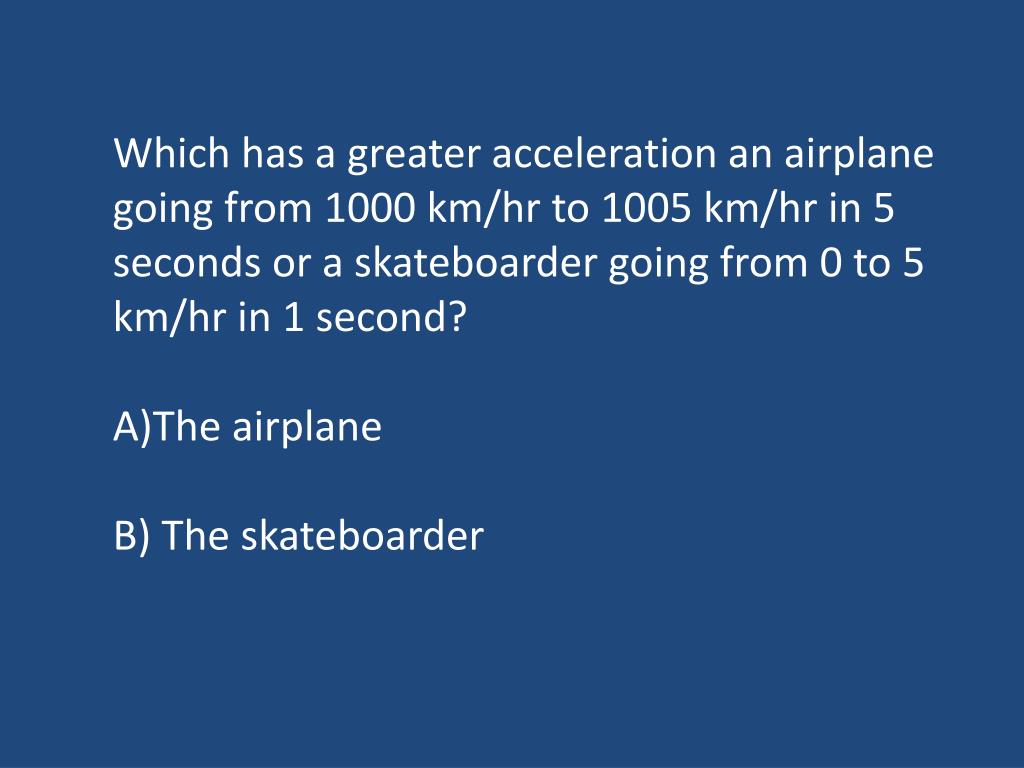 Which has a greater acceleration an airplane going from 1000 km/hr to 1005 km/hr in 5 seconds or a skateboarder going from 0 to 5 km/hr in 1 second?

A)The airplane

B) The skateboarder